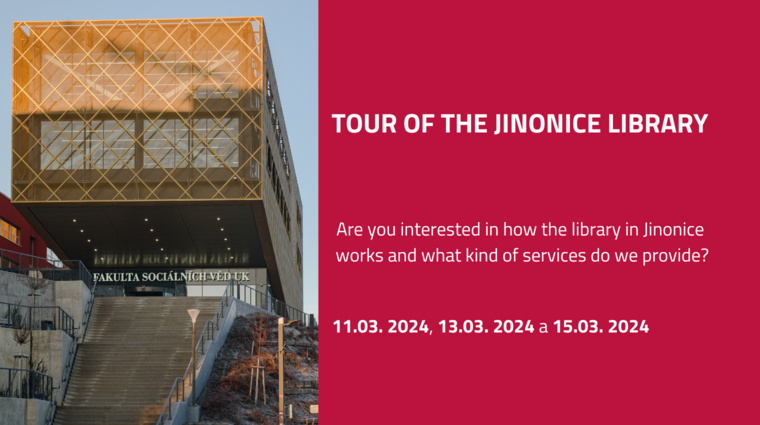 FAKULTA SOCIÁLNÍCH VĚD UK

TOUR OF THE JINONICE LIBRARY

Are you interested in how the library in Jinonice works and what kind of services do we provide?

11.03. 2024, 13.03. 2024 a 15.03. 2024